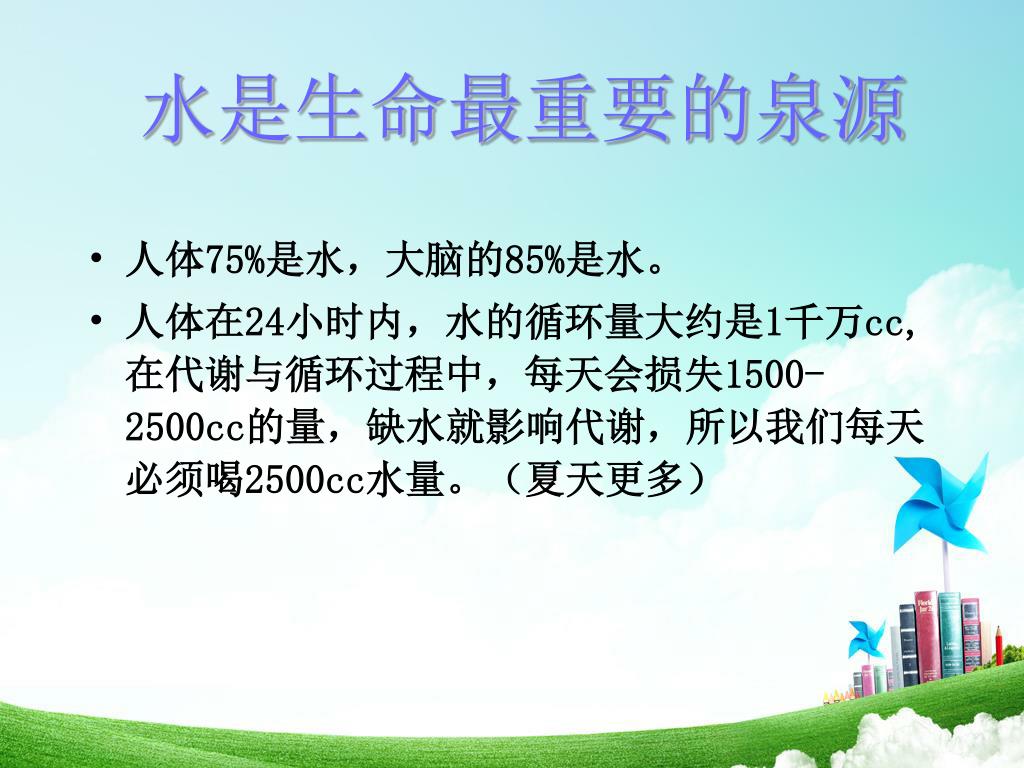 水是生命最重要的泉源

• 人体75%是水，大脑的85%是水。
• 人体在24小时内，水的循环量大约是1千万cc，在代谢与循环过程中，每天会损失1500-2500cc的量，缺水就影响代谢，所以我们每天必须喝2500cc水量。（夏天更多）